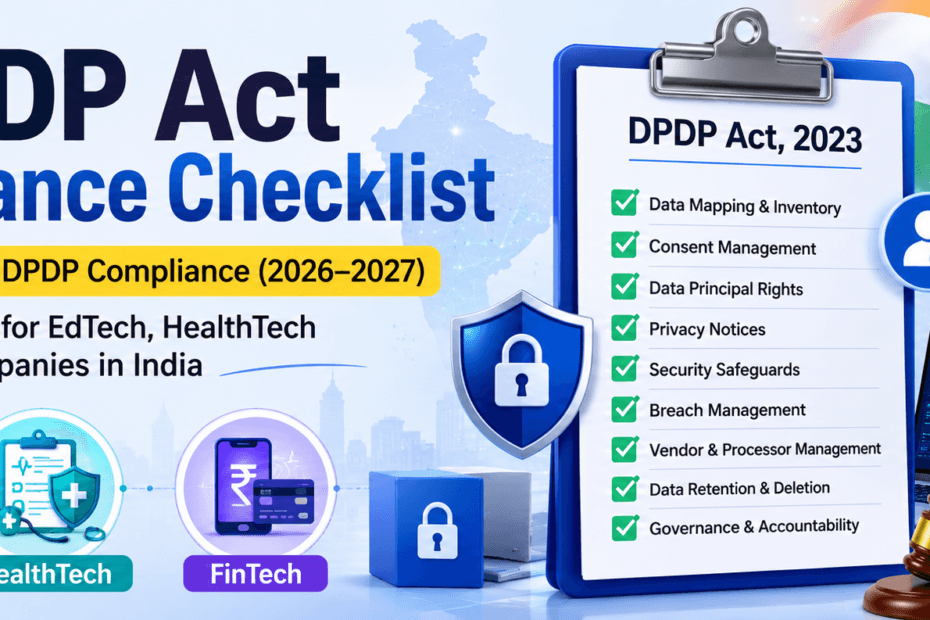 DP Act
ance Checklist
DPDP Compliance (2026–2027)
for EdTech, HealthTech
panies in India

ealthTech
FinTech

DPDP Act, 2023
Data Mapping & Inventory
Consent Management
Data Principal Rights
Privacy Notices
Security Safeguards
Breach Management
Vendor & Processor Management
Data Retention & Deletion
Governance & Accountability